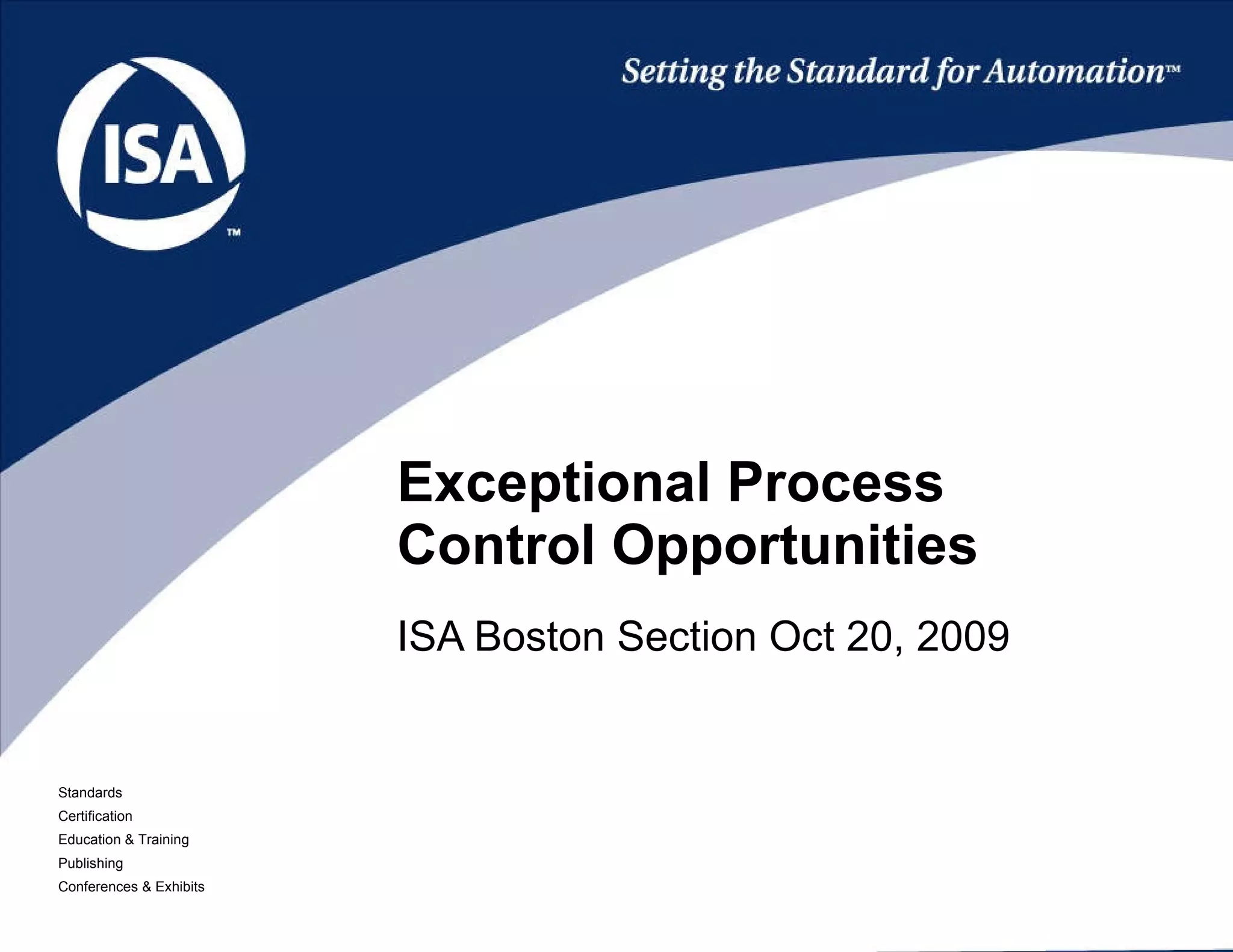 ISA™

Setting the Standard for Automation™

Exceptional Process Control Opportunities

ISA Boston Section Oct 20, 2009

Standards
Certification
Education & Training
Publishing
Conferences & Exhibits